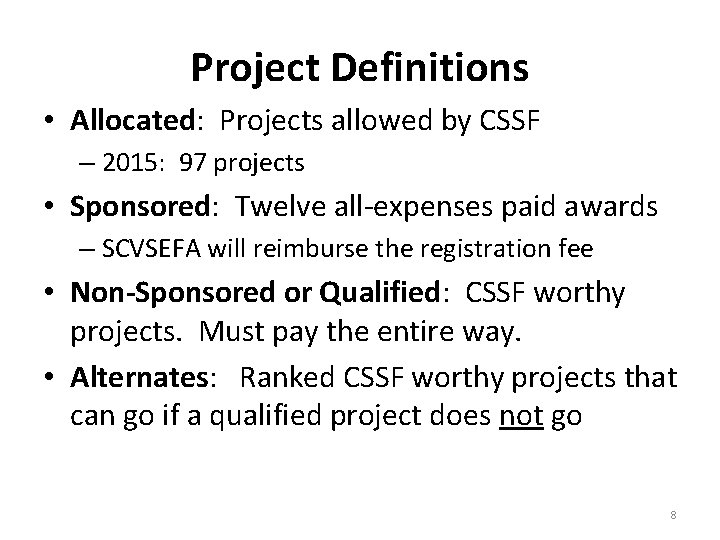 Project Definitions

• Allocated: Projects allowed by CSSF
– 2015: 97 projects

• Sponsored: Twelve all-expenses paid awards
– SCVSEFA will reimburse the registration fee

• Non-Sponsored or Qualified: CSSF worthy projects. Must pay the entire way.

• Alternates: Ranked CSSF worthy projects that can go if a qualified project does not go

8